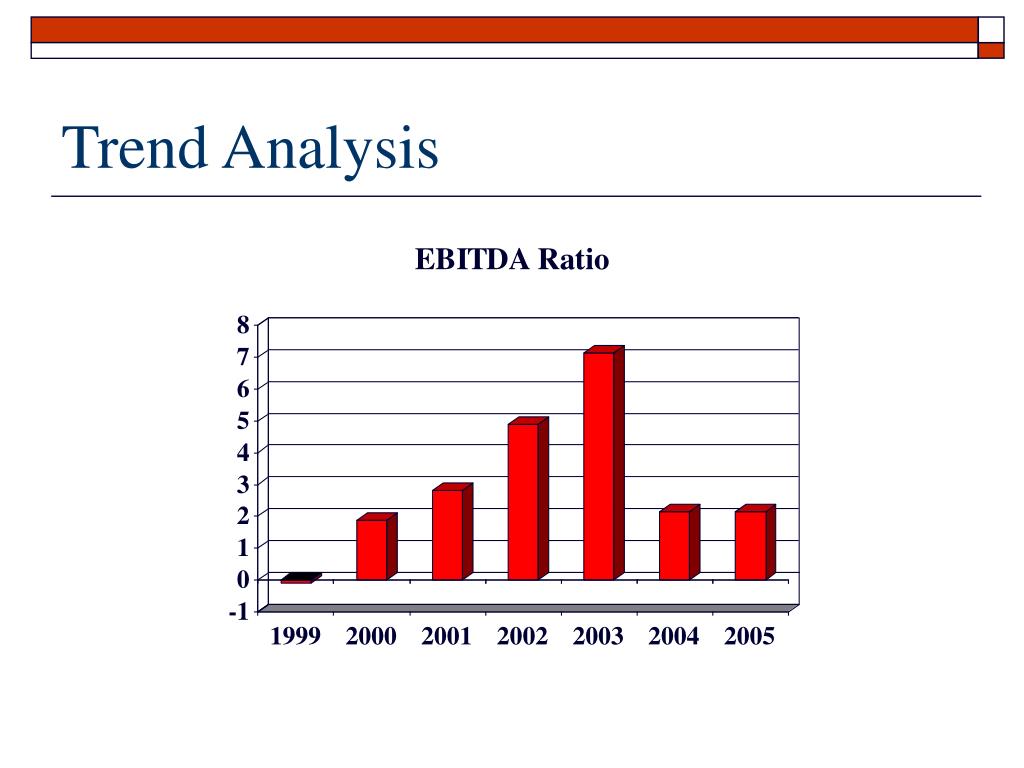 Trend Analysis

EBITDA Ratio

8
7
6
5
4
3
2
1
0
-1

1999 2000 2001 2002 2003 2004 2005